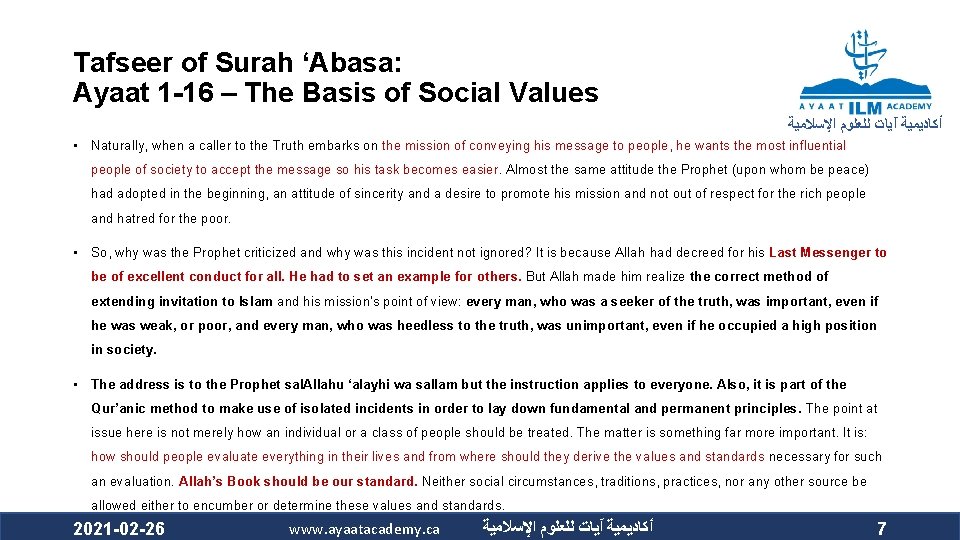 Tafseer of Surah ‘Abasa:
Ayaat 1-16 – The Basis of Social Values

AYAAT ILM ACADEMY
أكاديمية آيات للعلوم الإسلامية

• Naturally, when a caller to the Truth embarks on the mission of conveying his message to people, he wants the most influential people of society to accept the message so his task becomes easier. Almost the same attitude the Prophet (upon whom be peace) had adopted in the beginning, an attitude of sincerity and a desire to promote his mission and not out of respect for the rich people and hatred for the poor.

• So, why was the Prophet criticized and why was this incident not ignored? It is because Allah had decreed for his Last Messenger to be of excellent conduct for all. He had to set an example for others. But Allah made him realize the correct method of extending invitation to Islam and his mission's point of view: every man, who was a seeker of the truth, was important, even if he was weak, or poor, and every man, who was heedless to the truth, was unimportant, even if he occupied a high position in society.

• The address is to the Prophet salAllahu ‘alayhi wa sallam but the instruction applies to everyone. Also, it is part of the Qur’anic method to make use of isolated incidents in order to lay down fundamental and permanent principles. The point at issue here is not merely how an individual or a class of people should be treated. The matter is something far more important. It is: how should people evaluate everything in their lives and from where should they derive the values and standards necessary for such an evaluation. Allah’s Book should be our standard. Neither social circumstances, traditions, practices, nor any other source be allowed either to encumber or determine these values and standards.

2021-02-26 www.ayaatacademy.ca أكاديمية آيات للعلوم الإسلامية 7